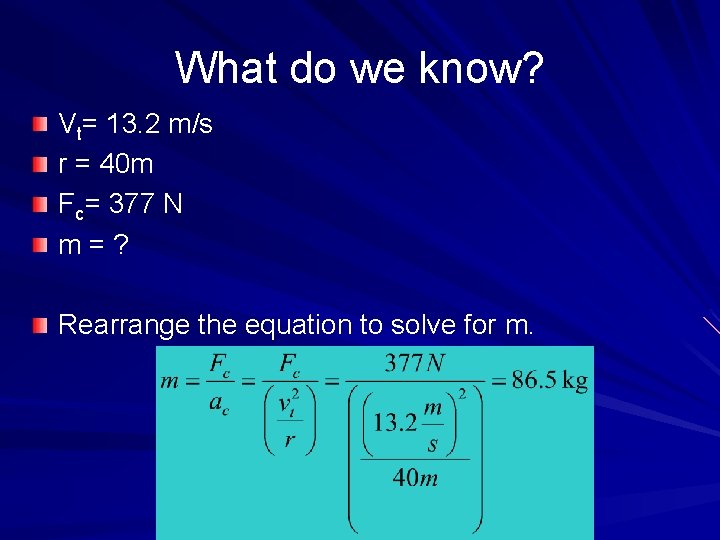 What do we know?

$V_t$= 13.2 m/s

r = 40m

$F_c$= 377 N

m = ?

Rearrange the equation to solve for m.

$m = \frac{F_c}{a_c} = \frac{F_c}{\left(\frac{v_t^2}{r}\right)} = \frac{377N}{\left(\frac{\left(13.2\frac{m}{s}\right)^2}{40m}\right)} = 86.5\,\text{kg}$